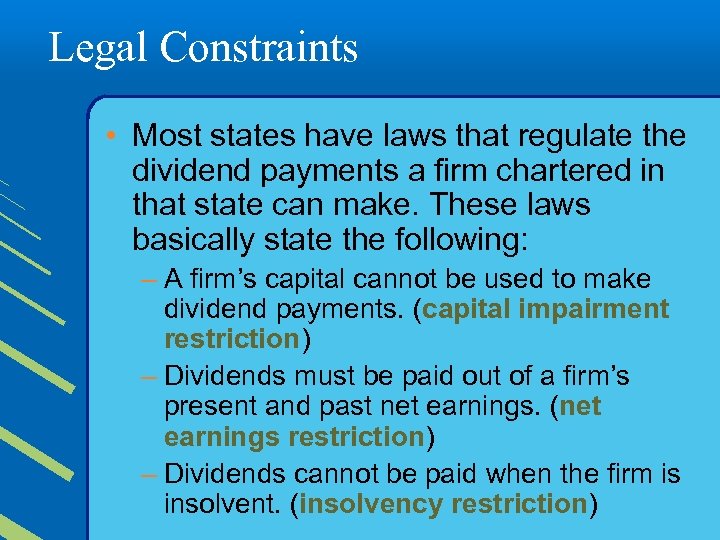 Legal Constraints

• Most states have laws that regulate the dividend payments a firm chartered in that state can make. These laws basically state the following:

– A firm's capital cannot be used to make dividend payments. (capital impairment restriction)

– Dividends must be paid out of a firm's present and past net earnings. (net earnings restriction)

– Dividends cannot be paid when the firm is insolvent. (insolvency restriction)